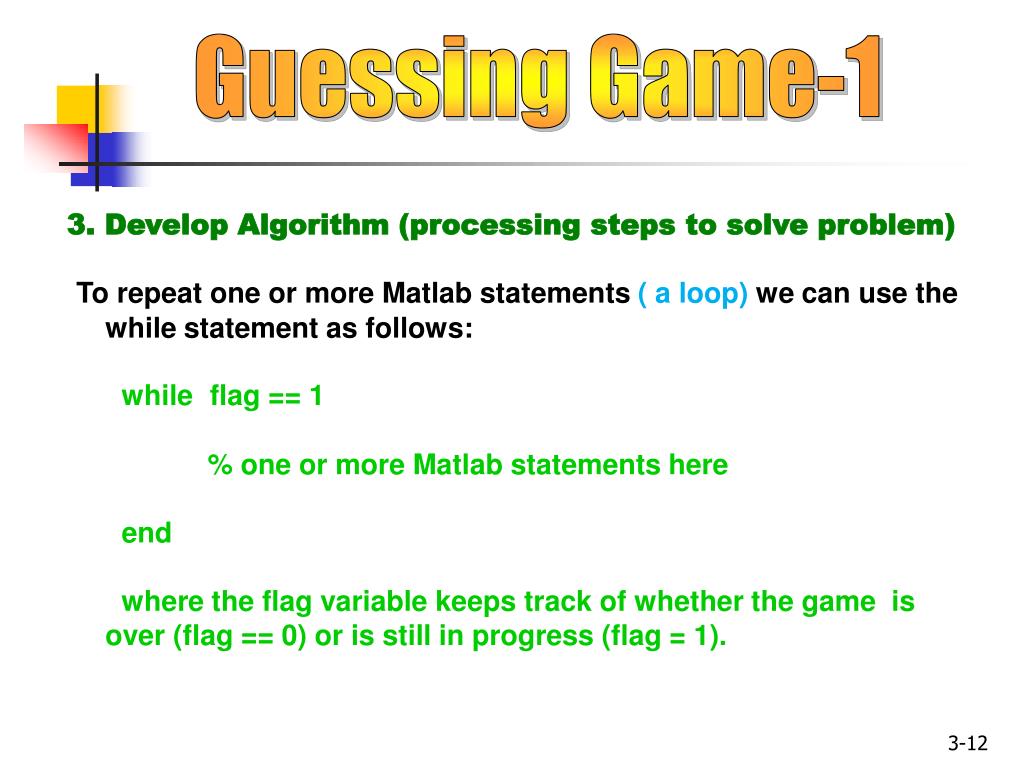 Guessing Game-1

3. Develop Algorithm (processing steps to solve problem)

To repeat one or more Matlab statements ( a loop) we can use the while statement as follows:

while flag == 1

% one or more Matlab statements here

end

where the flag variable keeps track of whether the game is over (flag == 0) or is still in progress (flag = 1).

3-12